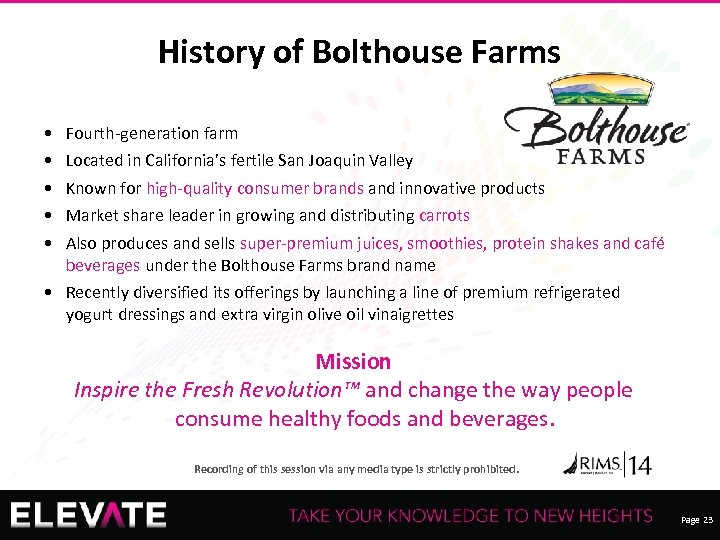 History of Bolthouse Farms

Bolthouse FARMS

• Fourth-generation farm
• Located in California's fertile San Joaquin Valley
• Known for high-quality consumer brands and innovative products
• Market share leader in growing and distributing carrots
• Also produces and sells super-premium juices, smoothies, protein shakes and café beverages under the Bolthouse Farms brand name
• Recently diversified its offerings by launching a line of premium refrigerated yogurt dressings and extra virgin olive oil vinaigrettes

Mission
Inspire the Fresh Revolution™ and change the way people consume healthy foods and beverages.

Recording of this session via any media type is strictly prohibited.

RIMS 14

ELEVATE

TAKE YOUR KNOWLEDGE TO NEW HEIGHTS

Page 23